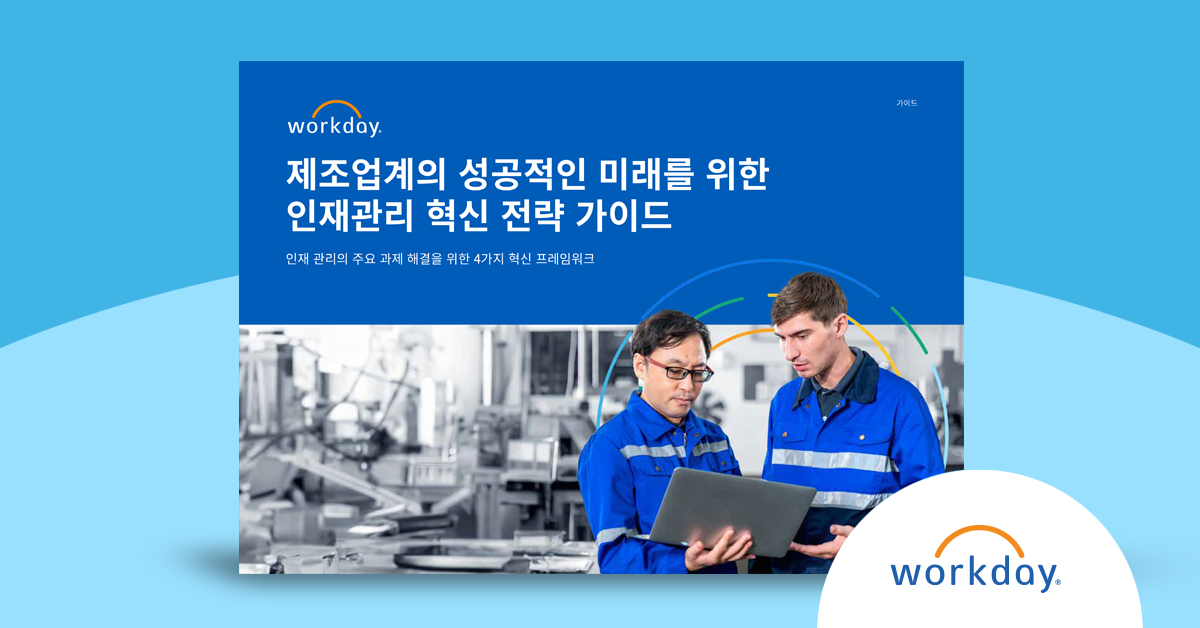 workday.

가이드

제조업계의 성공적인 미래를 위한 인재관리 혁신 전략 가이드

인재 관리의 주요 과제 해결을 위한 4가지 혁신 프레임워크

workday.